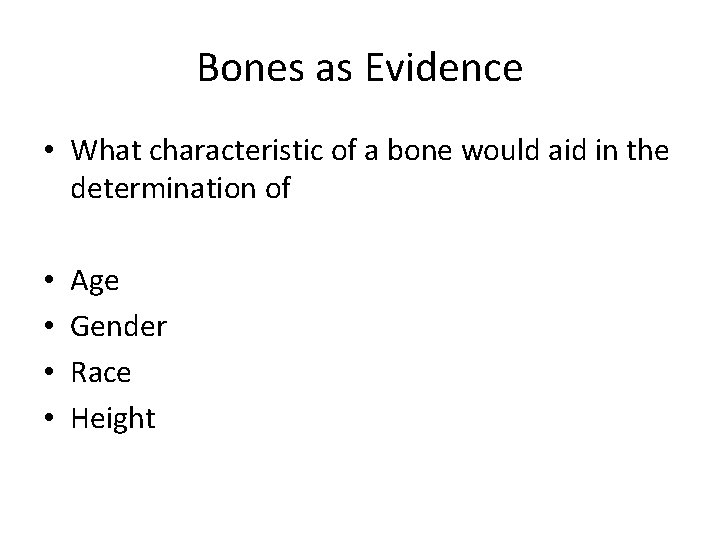 Bones as Evidence

• What characteristic of a bone would aid in the determination of

• Age
• Gender
• Race
• Height